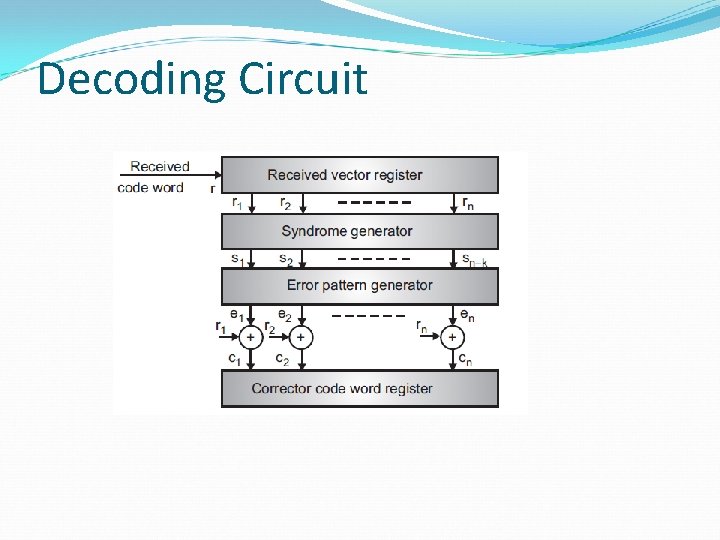 Decoding Circuit

Received code word
r
Received vector register
$r_1$ $r_2$ ------ $r_n$
Syndrome generator
$s_1$ $s_2$ ------ $s_{n-k}$
Error pattern generator
$e_1$ $e_2$ ------ $e_n$
$r_1$ + $r_2$ + $r_n$ +
$c_1$ $c_2$ $c_n$
Corrector code word register